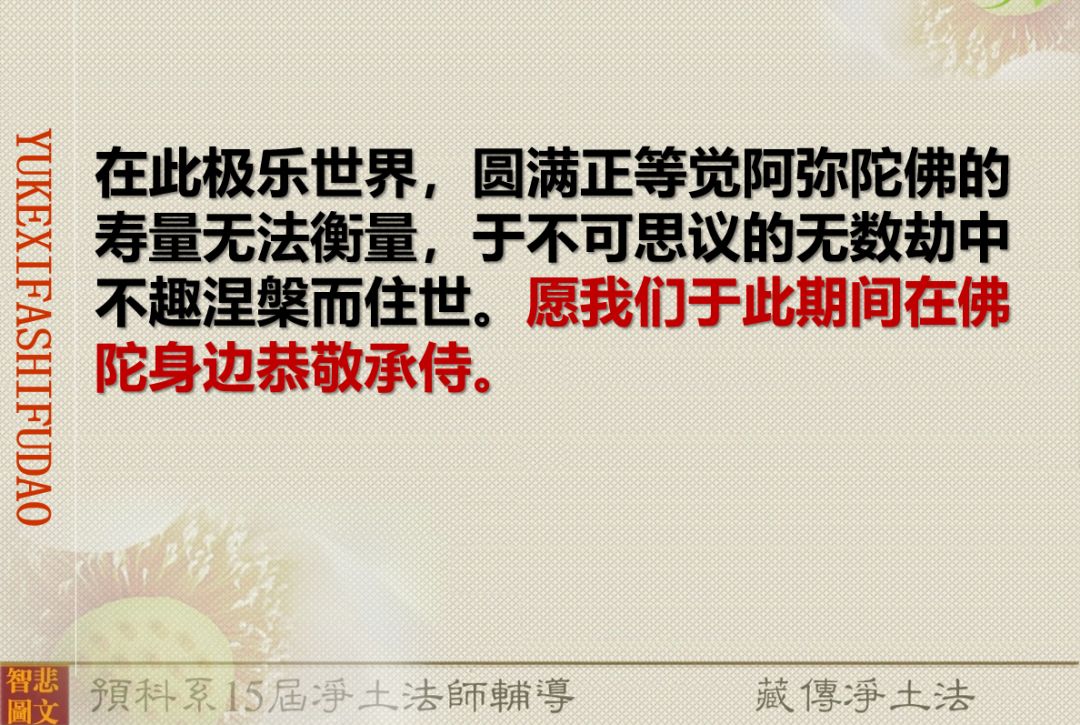 YUKEXIFASHIFUDAO

在此极乐世界，圆满正等觉阿弥陀佛的寿量无法衡量，于不可思议的无数劫中不趣涅槃而住世。愿我们于此期间在佛陀身边恭敬承侍。

智悲圖文

預科系15屆淨土法師輔導

藏傳淨土法